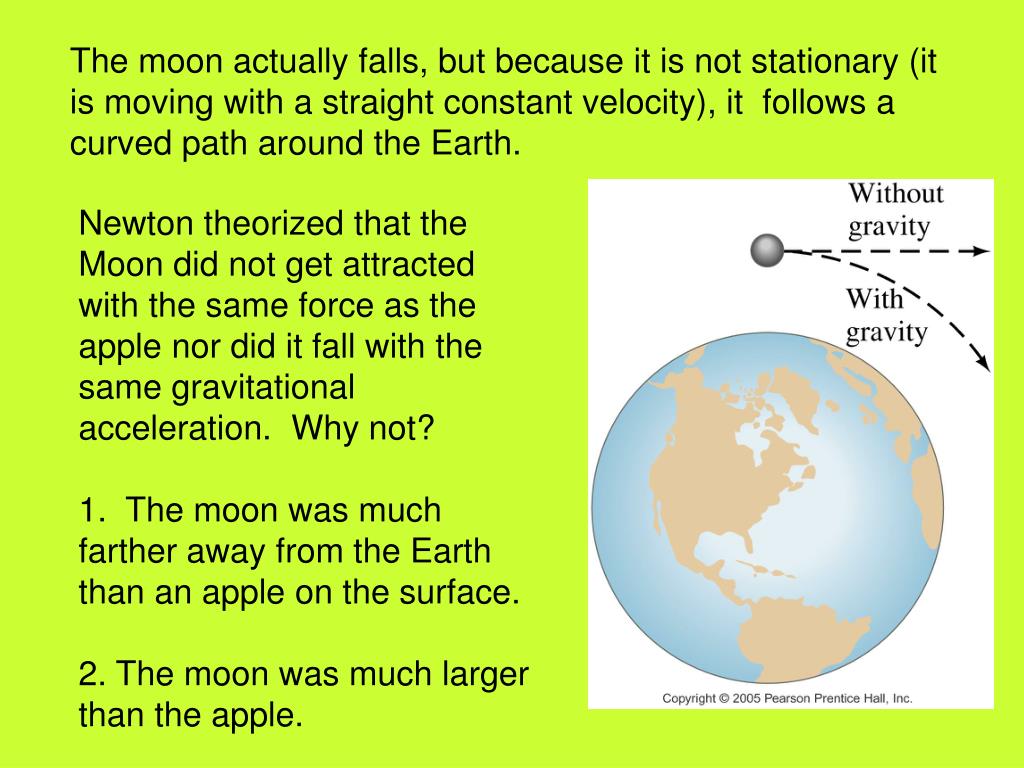 The moon actually falls, but because it is not stationary (it is moving with a straight constant velocity), it follows a curved path around the Earth.

Newton theorized that the Moon did not get attracted with the same force as the apple nor did it fall with the same gravitational acceleration. Why not?

1. The moon was much farther away from the Earth than an apple on the surface.

2. The moon was much larger than the apple.

Without gravity

With gravity

Copyright © 2005 Pearson Prentice Hall, Inc.